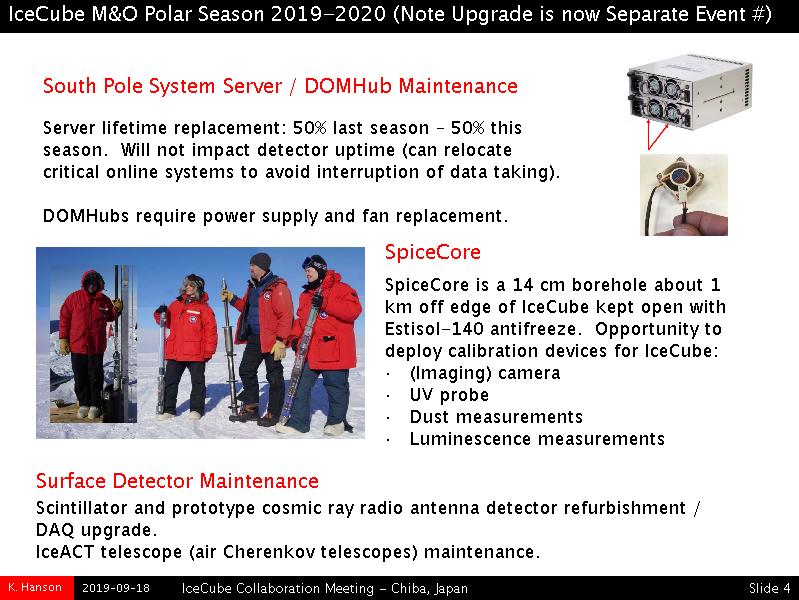 IceCube M&O Polar Season 2019-2020 (Note Upgrade is now Separate Event #)

South Pole System Server / DOMHub Maintenance

Server lifetime replacement: 50% last season – 50% this season. Will not impact detector uptime (can relocate critical online systems to avoid interruption of data taking).

DOMHubs require power supply and fan replacement.

SpiceCore

SpiceCore is a 14 cm borehole about 1 km off edge of IceCube kept open with Estisol-140 antifreeze. Opportunity to deploy calibration devices for IceCube:
· (Imaging) camera
· UV probe
· Dust measurements
· Luminescence measurements

Surface Detector Maintenance

Scintillator and prototype cosmic ray radio antenna detector refurbishment / DAQ upgrade.
IceACT telescope (air Cherenkov telescopes) maintenance.

K. Hanson 2019-09-18 IceCube Collaboration Meeting – Chiba, Japan Slide 4